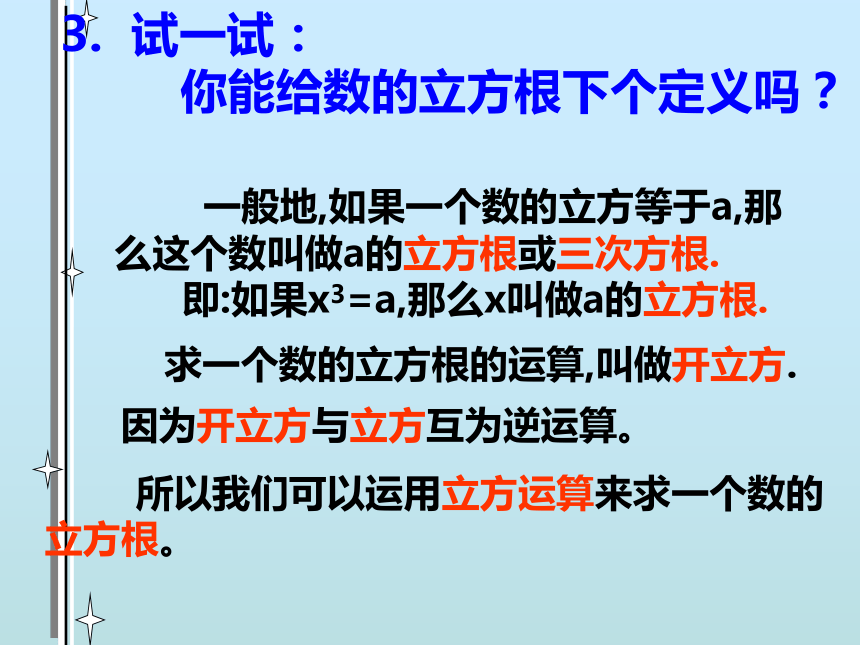 3. 试一试：
你能给数的立方根下个定义吗？

一般地,如果一个数的立方等于a,那么这个数叫做a的立方根或三次方根.

即:如果$x^3=a$,那么x叫做a的立方根.

求一个数的立方根的运算,叫做开立方.

因为开立方与立方互为逆运算。

所以我们可以运用立方运算来求一个数的立方根。